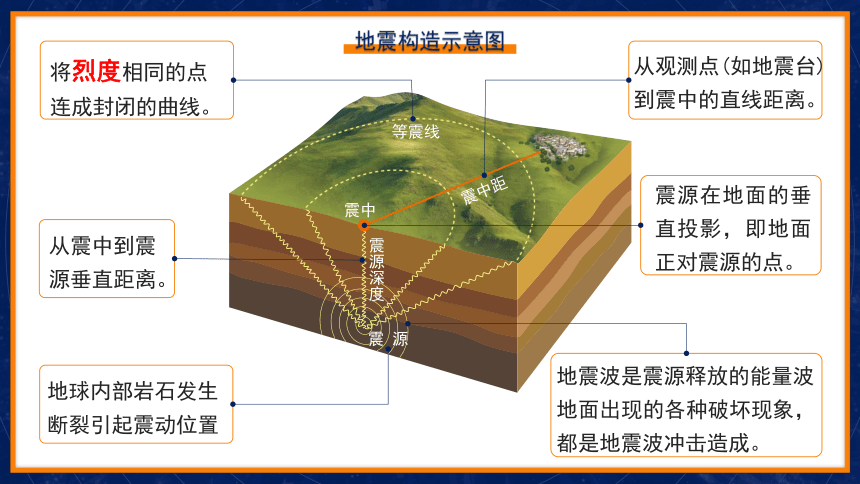 地震构造示意图

将烈度相同的点连成封闭的曲线。

从观测点(如地震台)到震中的直线距离。

等震线

震中距

震中

震源在地面的垂直投影，即地面正对震源的点。

从震中到震源垂直距离。

震源深度

震源

地球内部岩石发生断裂引起震动位置

地震波是震源释放的能量波地面出现的各种破坏现象，都是地震波冲击造成。